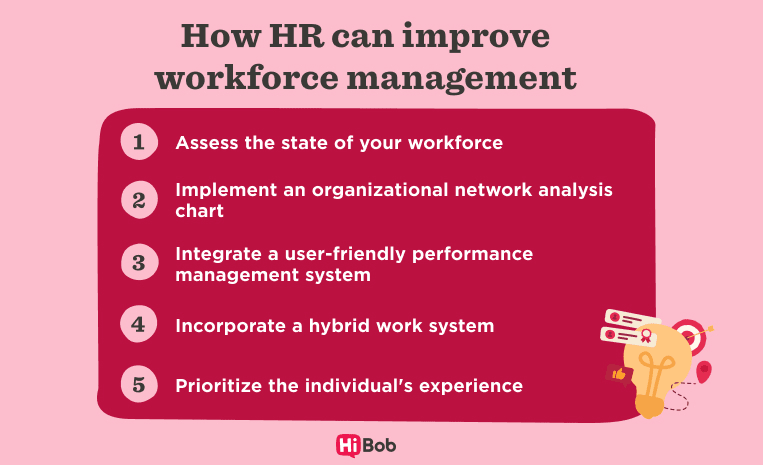 How HR can improve workforce management

1 Assess the state of your workforce

2 Implement an organizational network analysis chart

3 Integrate a user-friendly performance management system

4 Incorporate a hybrid work system

5 Prioritize the individual's experience

HiBob